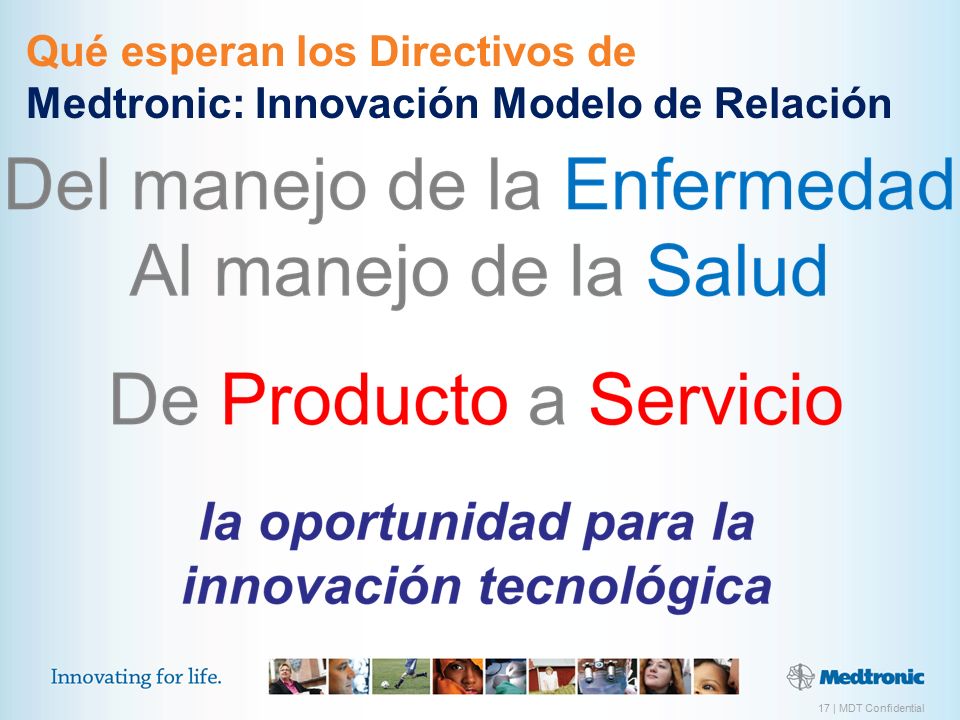 Qué esperan los Directivos de
Medtronic: Innovación Modelo de Relación

Del manejo de la Enfermedad
Al manejo de la Salud

De Producto a Servicio

la oportunidad para la innovación tecnológica

Innovating for life.

Medtronic

17 | MDT Confidential